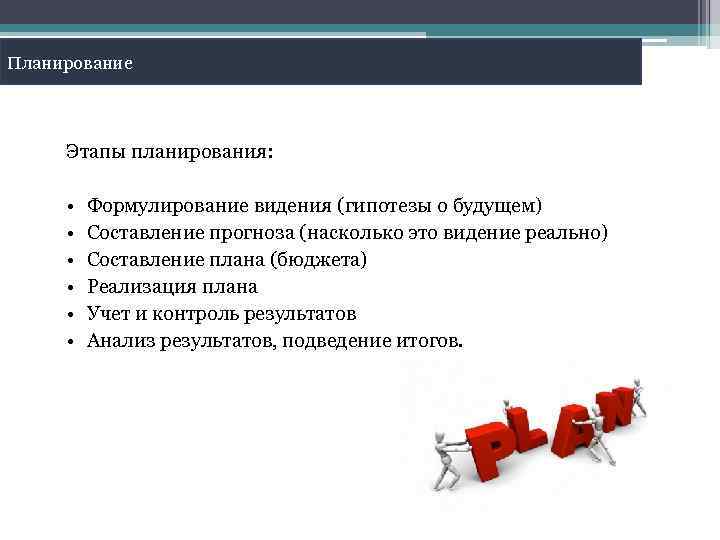 Планирование

Этапы планирования:

• Формулирование видения (гипотезы о будущем)
• Составление прогноза (насколько это видение реально)
• Составление плана (бюджета)
• Реализация плана
• Учет и контроль результатов
• Анализ результатов, подведение итогов.

PLAN